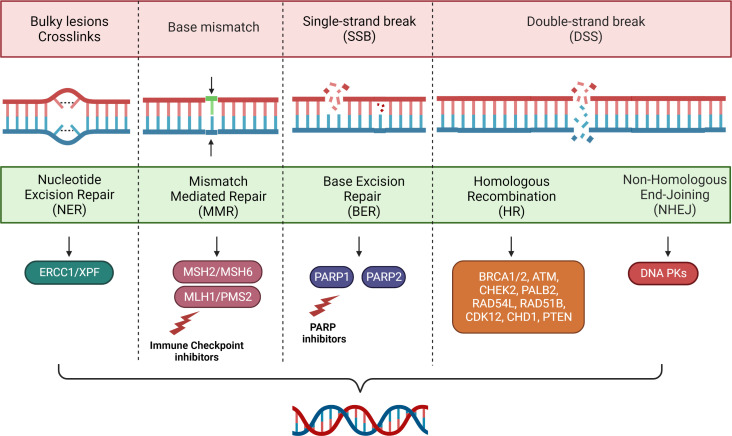 Bulky lesions Crosslinks

Base mismatch

Single-strand break (SSB)

Double-strand break (DSS)

Nucleotide Excision Repair (NER)

Mismatch Mediated Repair (MMR)

Base Excision Repair (BER)

Homologous Recombination (HR)

Non-Homologous End-Joining (NHEJ)

ERCC1/XPF

MSH2/MSH6

MLH1/PMS2

Immune Checkpoint inhibitors

PARP1

PARP2

PARP inhibitors

BRCA1/2, ATM, CHEK2, PALB2, RAD54L, RAD51B, CDK12, CHD1, PTEN

DNA PKs